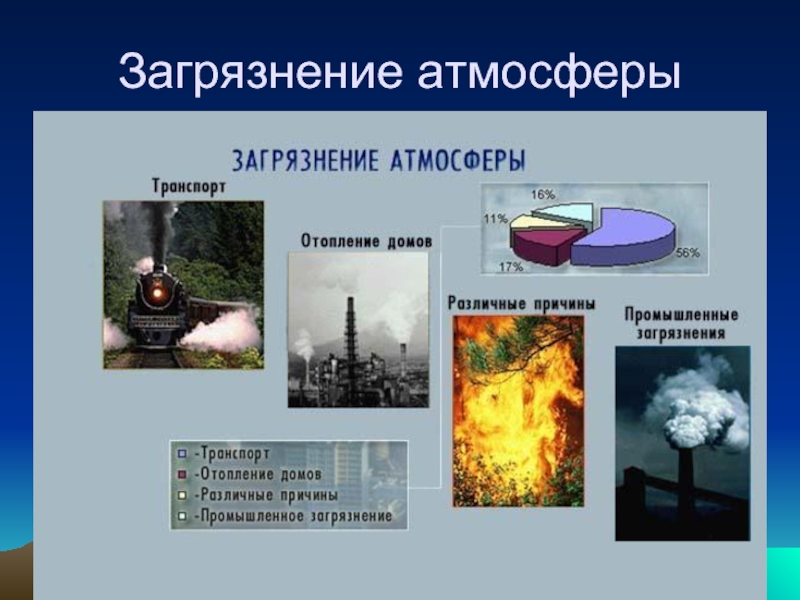 Загрязнение атмосферы

ЗАГРЯЗНЕНИЕ АТМОСФЕРЫ

Транспорт

Отопление домов

16%
11%
17%
56%

Различные причины

Промышленные загрязнения

-Транспорт
-Отопление домов
-Различные причины
-Промышленное загрязнение